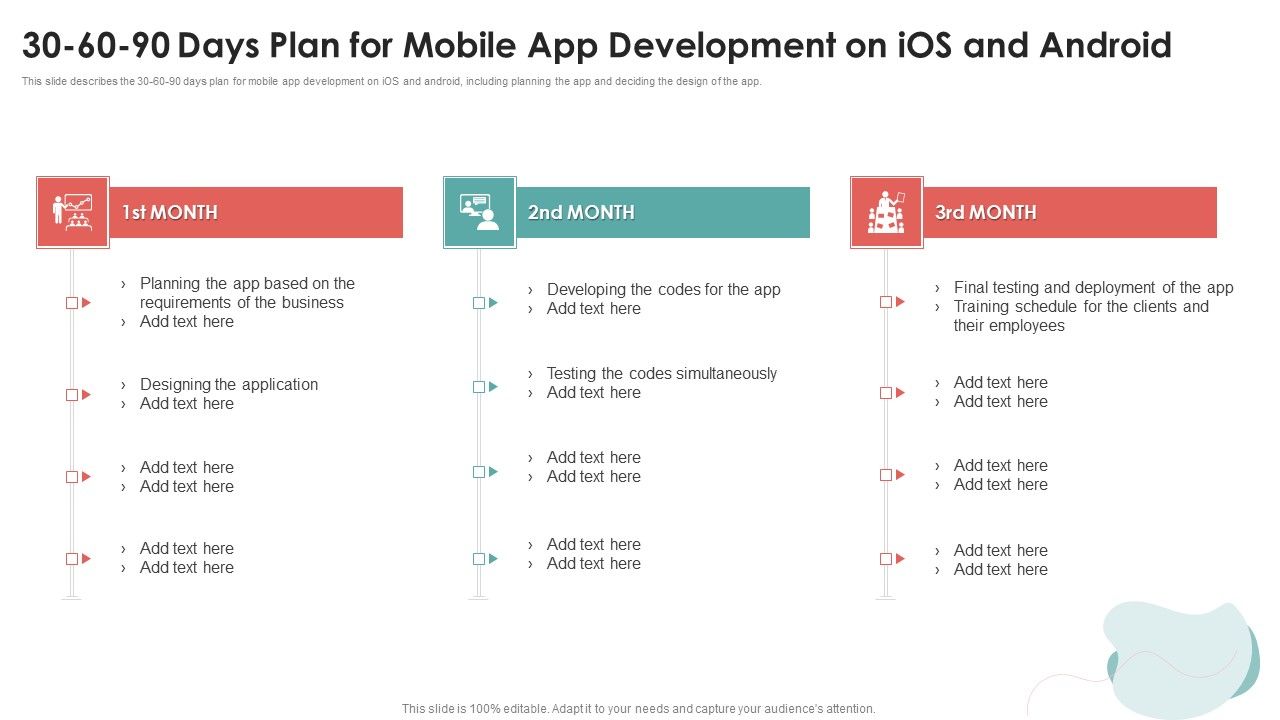 30-60-90 Days Plan for Mobile App Development on iOS and Android

This slide describes the 30-60-90 days plan for mobile app development on iOS and android, including planning the app and deciding the design of the app.

1st MONTH

› Planning the app based on the requirements of the business
› Add text here

› Designing the application
› Add text here

› Add text here
› Add text here

› Add text here
› Add text here

2nd MONTH

› Developing the codes for the app
› Add text here

› Testing the codes simultaneously
› Add text here

› Add text here
› Add text here

› Add text here
› Add text here

3rd MONTH

› Final testing and deployment of the app
› Training schedule for the clients and their employees

› Add text here
› Add text here

› Add text here
› Add text here

› Add text here
› Add text here

This slide is 100% editable. Adapt it to your needs and capture your audience's attention.